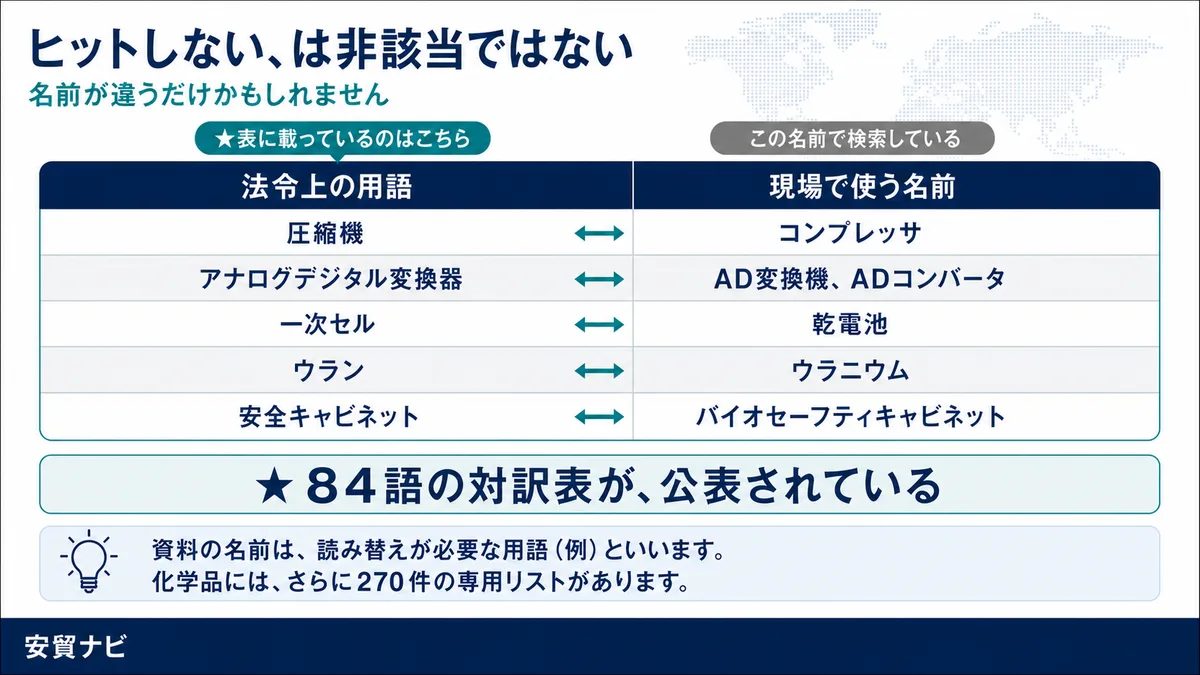 ヒットしない、は非該当ではない
名前が違うだけかもしれません

★表に載っているのはこちら

この名前で検索している

| 法令上の用語 | | 現場で使う名前 |
|---|---|---|
| 圧縮機 | ⟷ | コンプレッサ |
| アナログデジタル変換器 | ⟷ | AD変換機、ADコンバータ |
| 一次セル | ⟷ | 乾電池 |
| ウラン | ⟷ | ウラニウム |
| 安全キャビネット | ⟷ | バイオセーフティキャビネット |

★ 84語の対訳表が、公表されている

資料の名前は、読み替えが必要な用語（例）といいます。
化学品には、さらに270件の専用リストがあります。

安貿ナビ